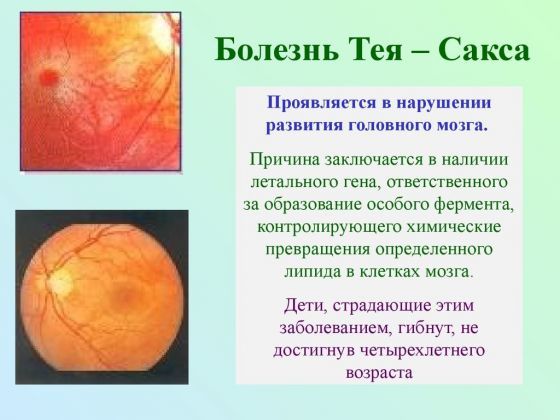 Болезнь Тея – Сакса

Проявляется в нарушении развития головного мозга.

Причина заключается в наличии летального гена, ответственного за образование особого фермента, контролирующего химические превращения определенного липида в клетках мозга.

Дети, страдающие этим заболеванием, гибнут, не достигнув четырехлетнего возраста